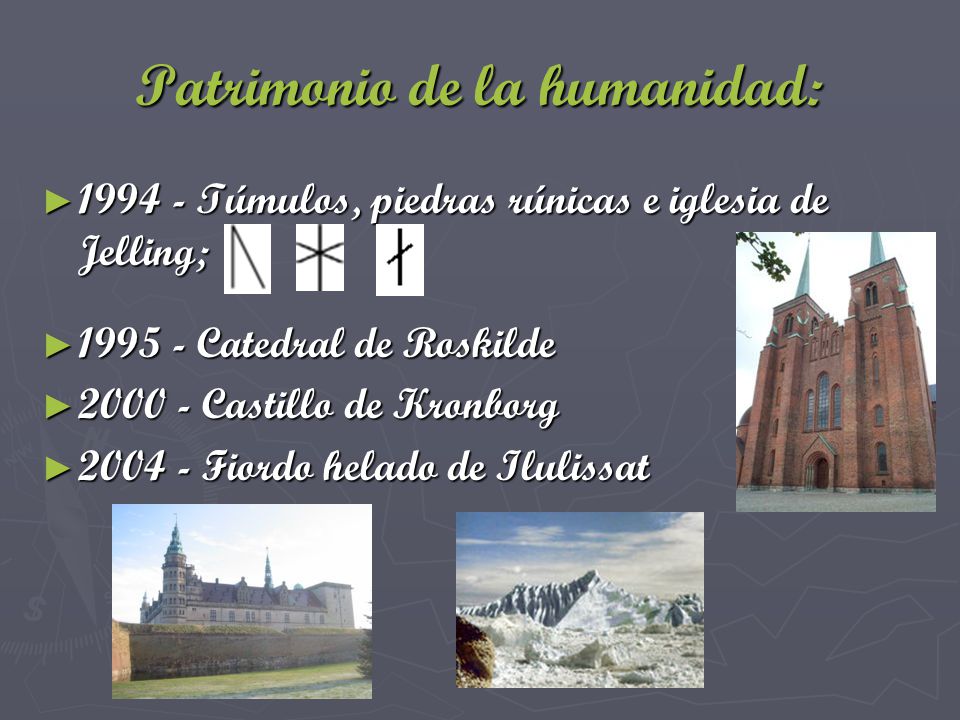 Patrimonio de la humanidad:

►1994 - Túmulos, piedras rúnicas e iglesia de Jelling;

►1995 - Catedral de Roskilde

►2000 - Castillo de Kronborg

►2004 - Fiordo helado de Ilulissat